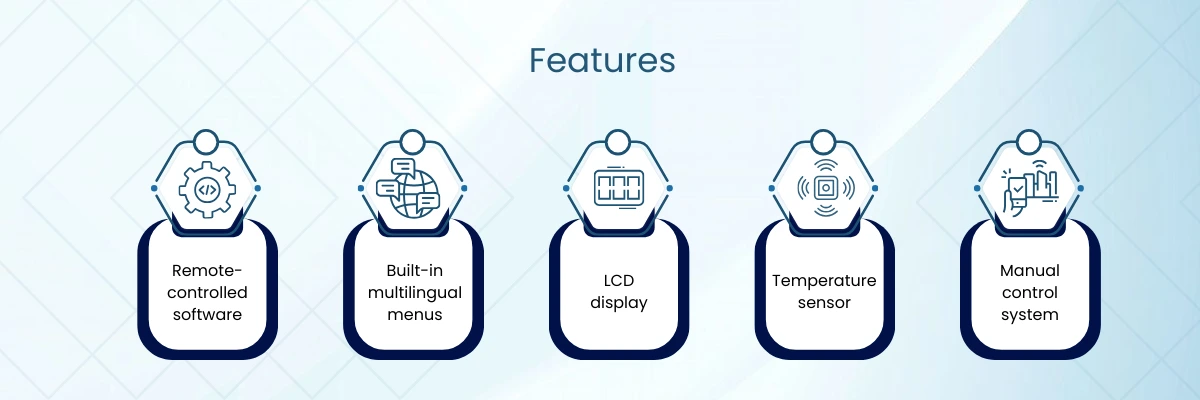 Features

Remote-controlled software

Built-in multilingual menus

LCD display

Temperature sensor

Manual control system